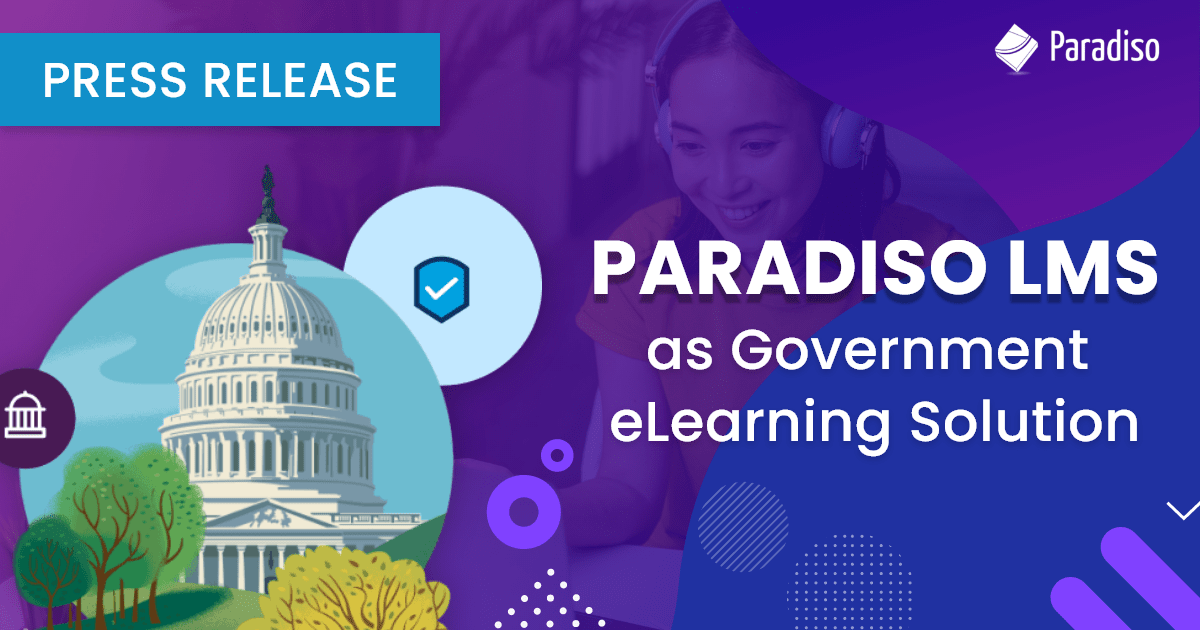 PRESS RELEASE

Paradiso

PARADISO LMS as Government eLearning Solution